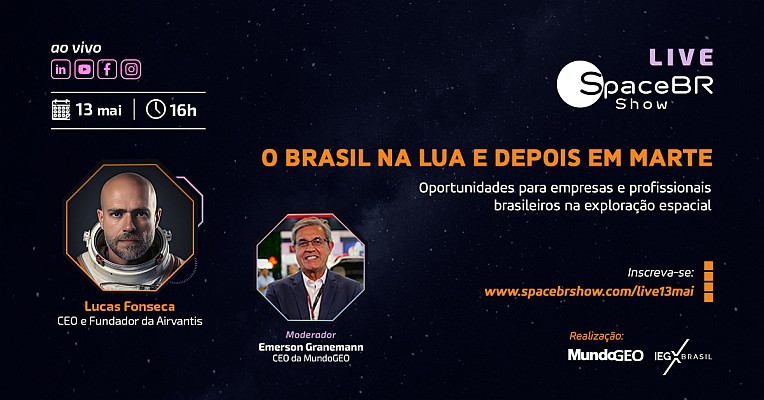 ao vivo

13 mai | 16h

LIVE
SpaceBR Show

O BRASIL NA LUA E DEPOIS EM MARTE

Oportunidades para empresas e profissionais brasileiros na exploração espacial

Lucas Fonseca
CEO e Fundador da Airvantis

Moderador
Emerson Granemann
CEO da MundoGEO

Inscreva-se:
www.spacebrshow.com/live13mai

Realização:
MundoGEO
IEG BRASIL